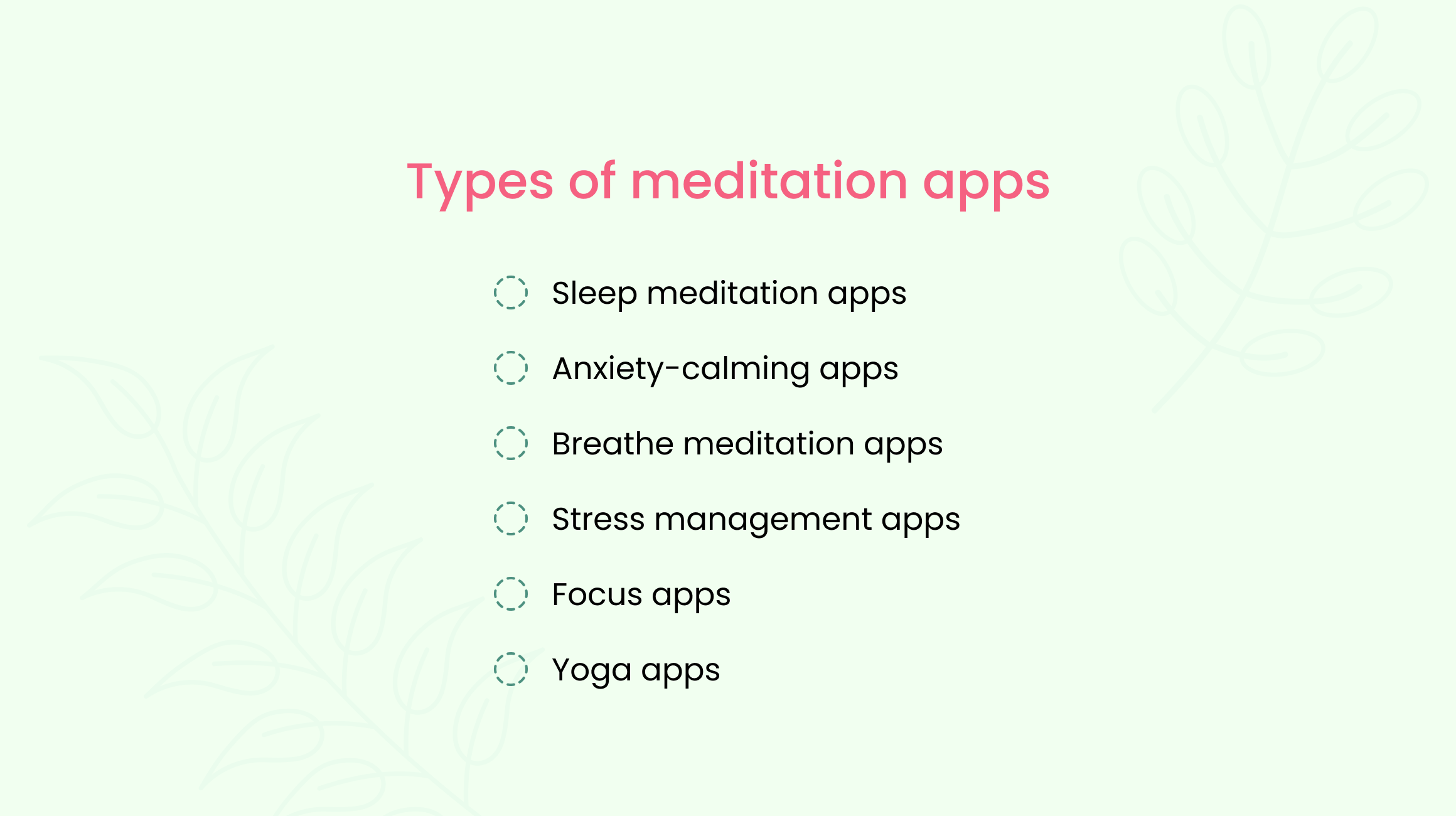 Types of meditation apps

Sleep meditation apps

Anxiety-calming apps

Breathe meditation apps

Stress management apps

Focus apps

Yoga apps